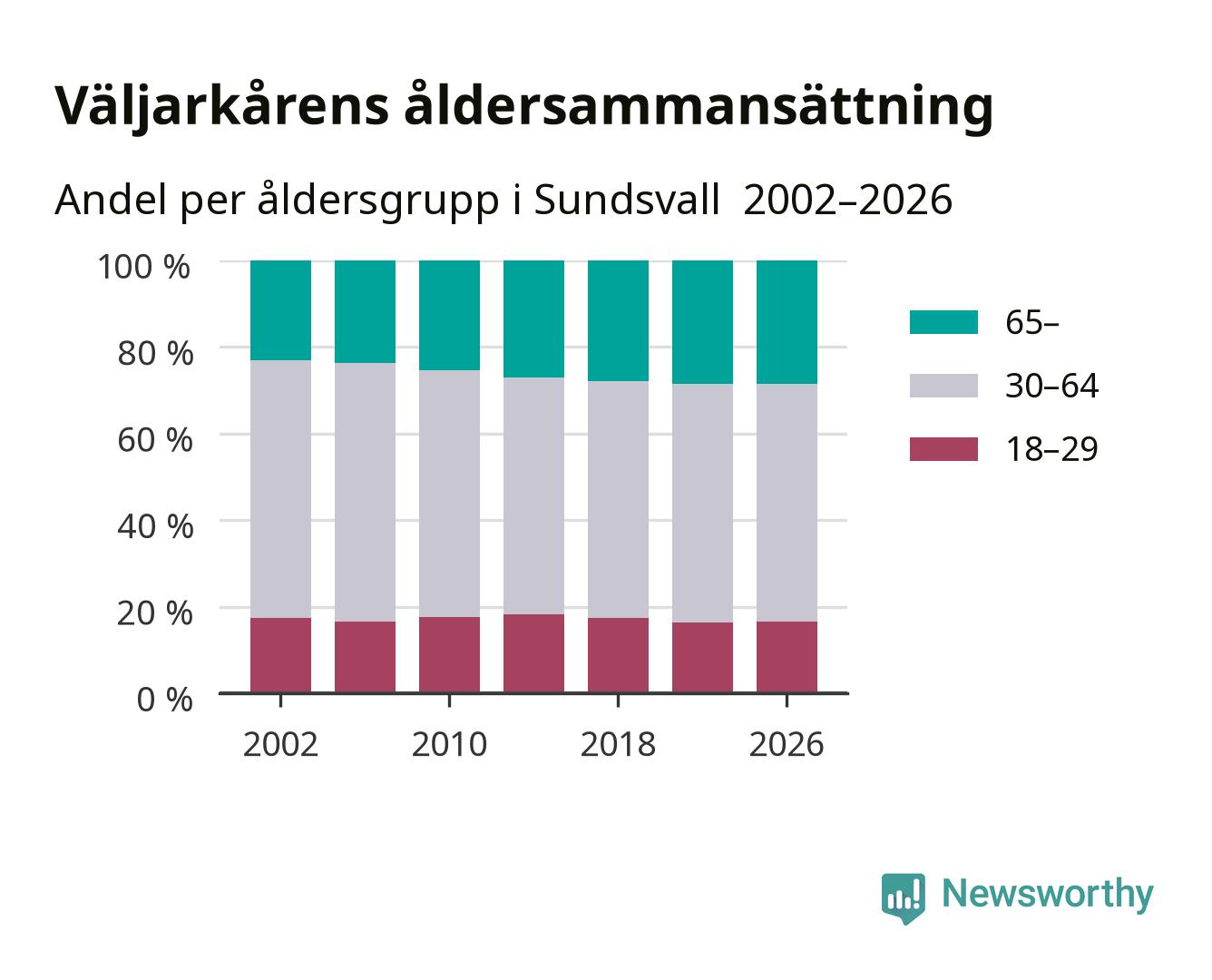 Väljarkårens åldersammansättning

Andel per åldersgrupp i Sundsvall 2002–2026

100 %
80 %
60 %
40 %
20 %
0 %

2002
2010
2018
2026

65–
30–64
18–29

Newsworthy